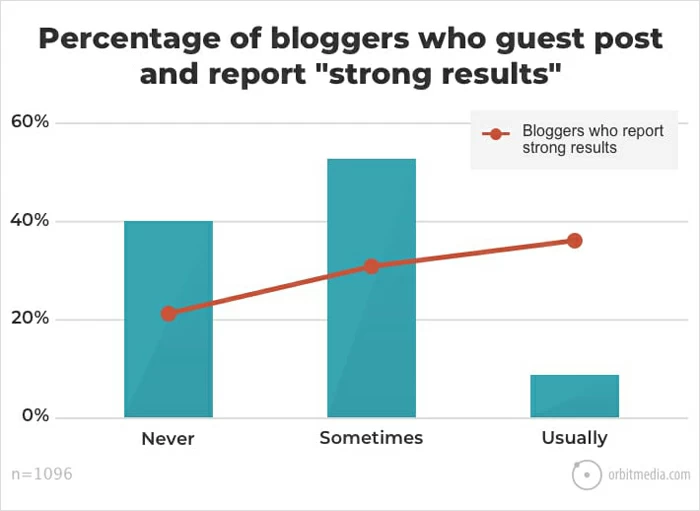 Percentage of bloggers who guest post and report "strong results"

Bloggers who report strong results

60%
40%
20%
0%

Never
Sometimes
Usually

n=1096

orbitmedia.com